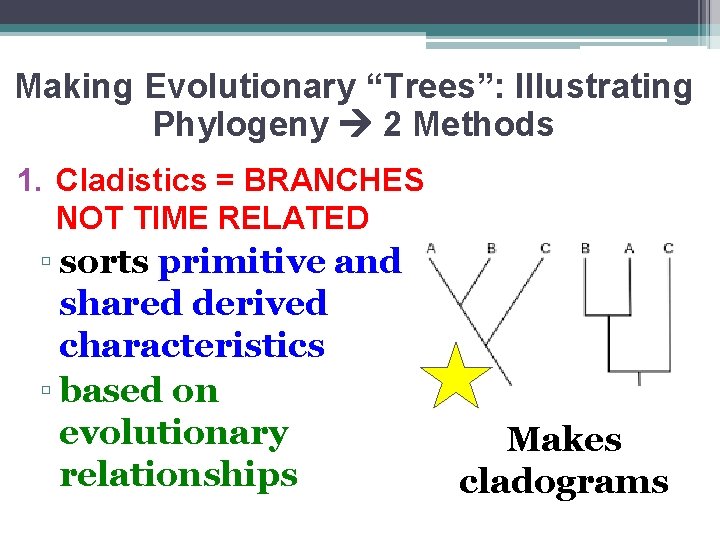 Making Evolutionary “Trees”: Illustrating Phylogeny → 2 Methods

1. Cladistics = BRANCHES NOT TIME RELATED

▫ sorts primitive and shared derived characteristics

▫ based on evolutionary relationships

A B C

B A C

Makes cladograms